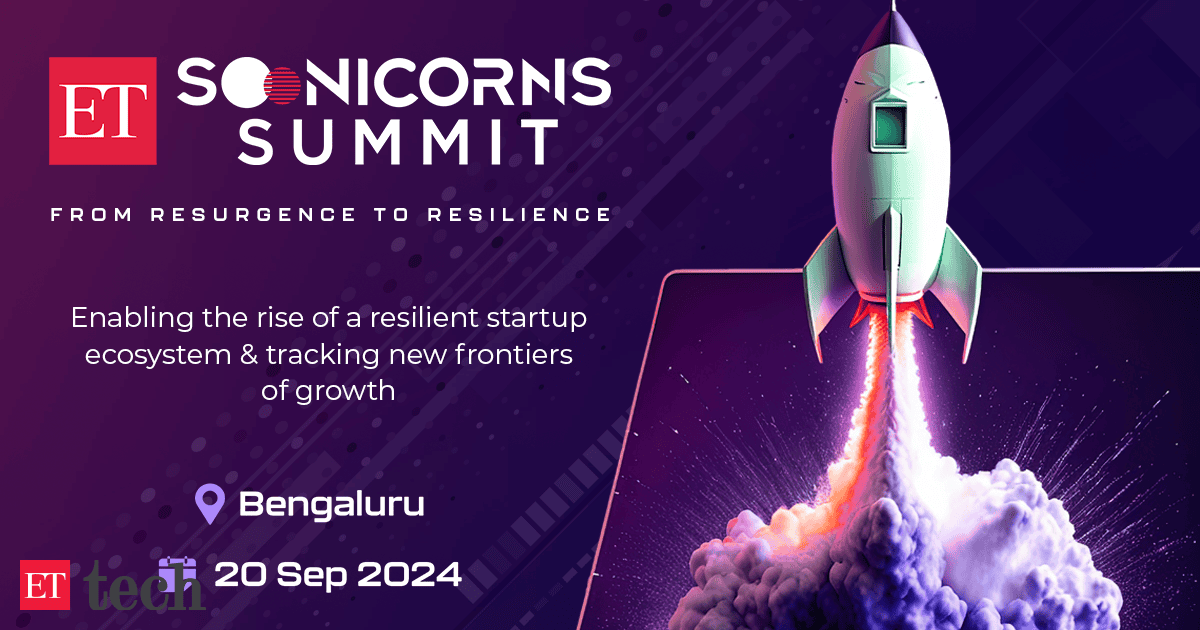 ET SOONICORNS SUMMIT

FROM RESURGENCE TO RESILIENCE

Enabling the rise of a resilient startup ecosystem & tracking new frontiers of growth

Bengaluru

20 Sep 2024

ET tech